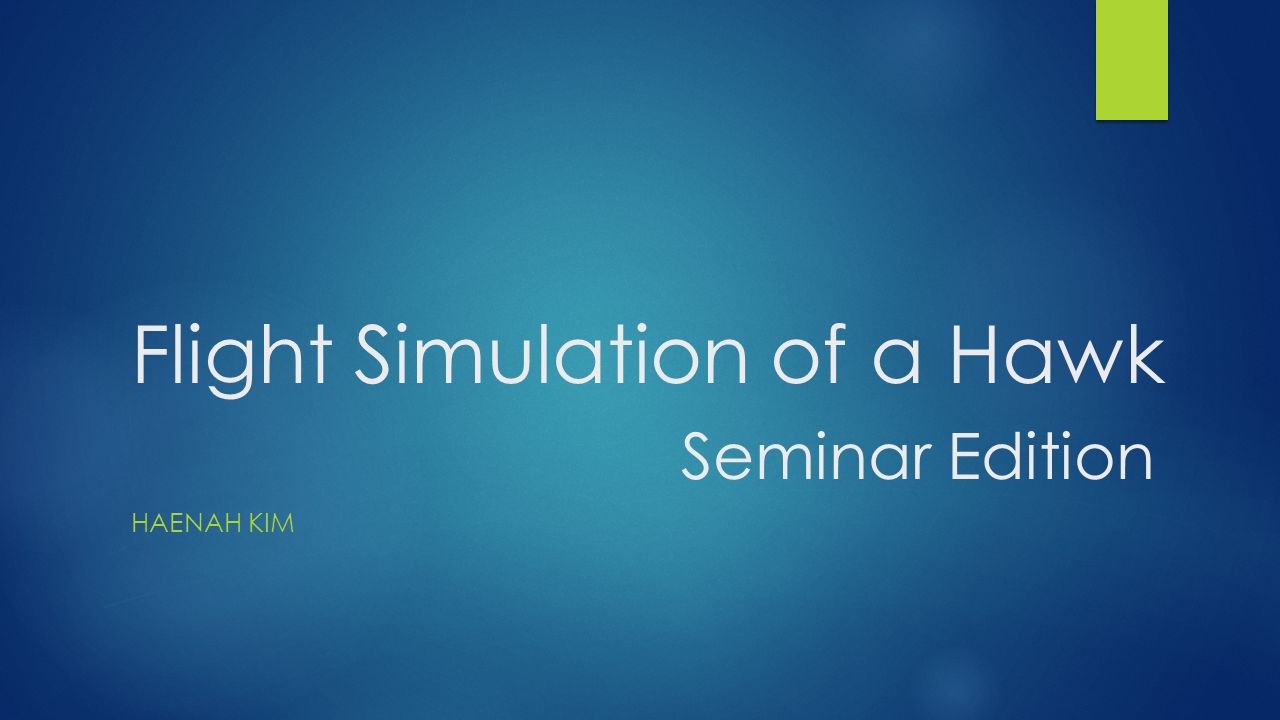 Flight Simulation of a Hawk
Seminar Edition

HAENAH KIM